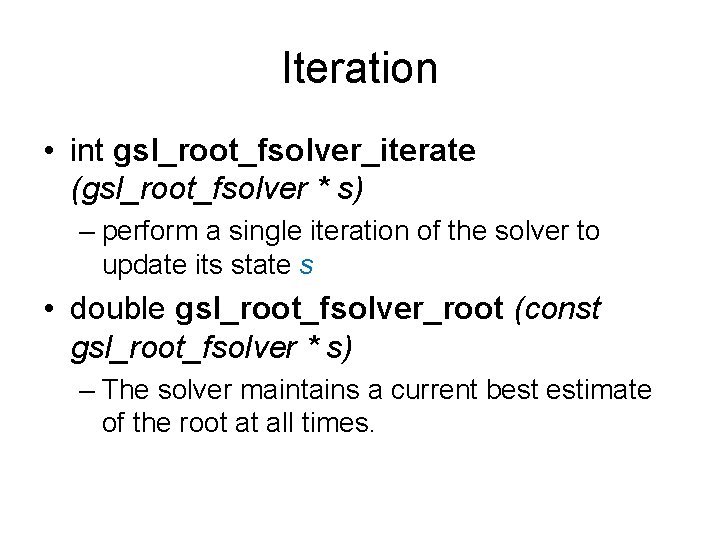 Iteration

• int gsl_root_fsolver_iterate (gsl_root_fsolver * s)
– perform a single iteration of the solver to update its state s

• double gsl_root_fsolver_root (const gsl_root_fsolver * s)
– The solver maintains a current best estimate of the root at all times.